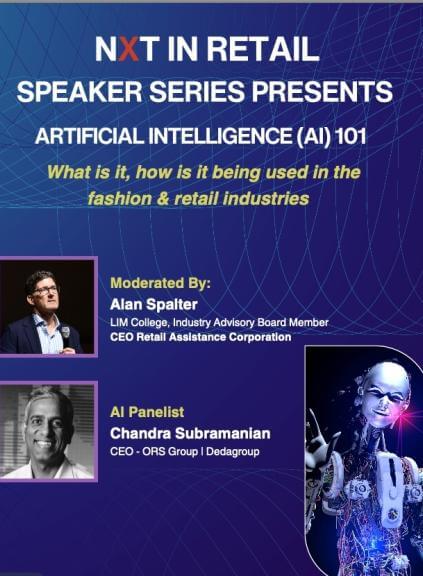 NXT IN RETAIL
SPEAKER SERIES PRESENTS

ARTIFICIAL INTELLIGENCE (AI) 101

What is it, how is it being used in the fashion & retail industries

Moderated By:
Alan Spalter
LIM College, Industry Advisory Board Member
CEO Retail Assistance Corporation

AI Panelist
Chandra Subramanian
CEO - ORS Group | Dedagroup